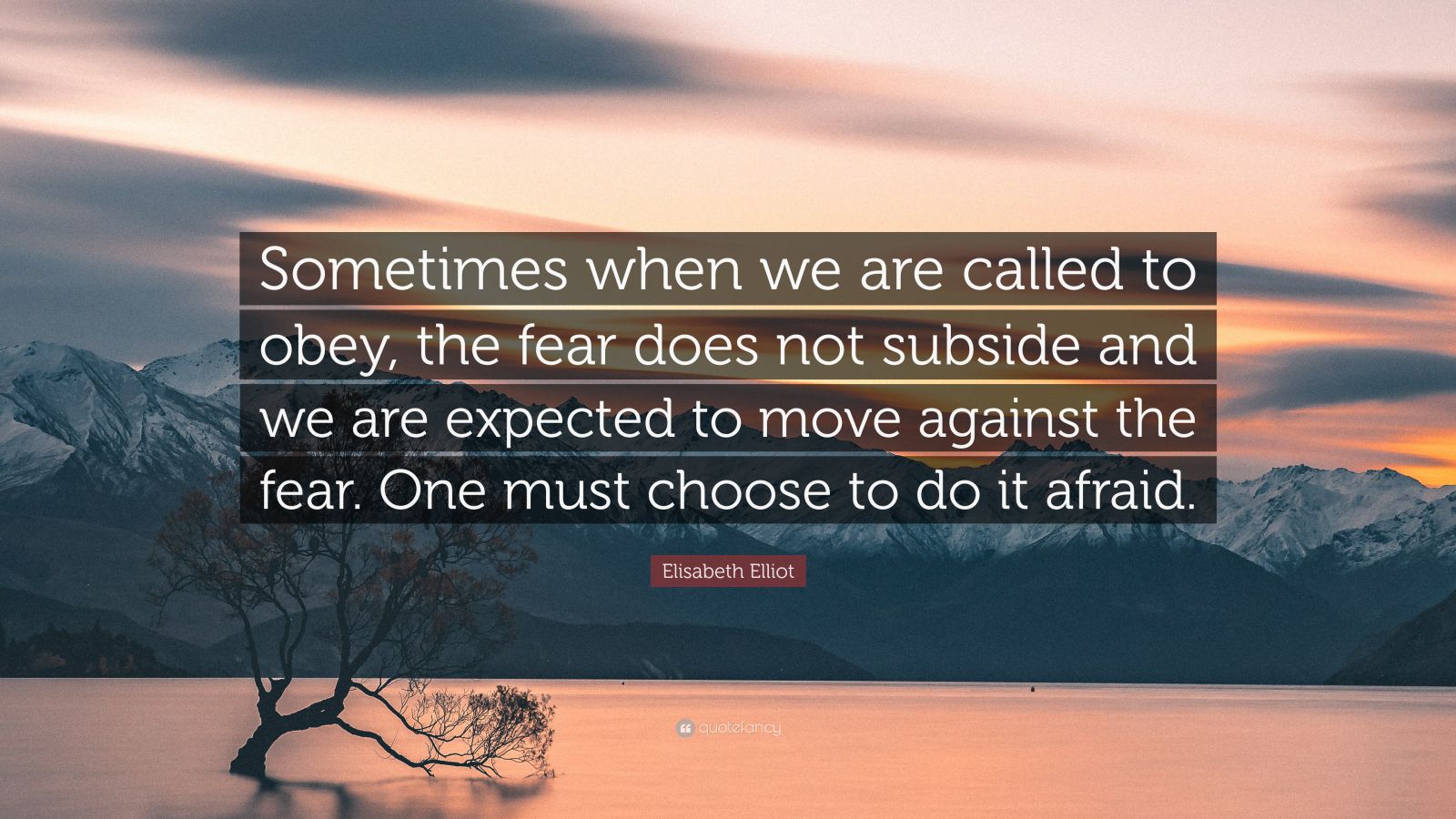 Sometimes when we are called to obey, the fear does not subside and we are expected to move against the fear. One must choose to do it afraid.

Elisabeth Elliot

quotefancy